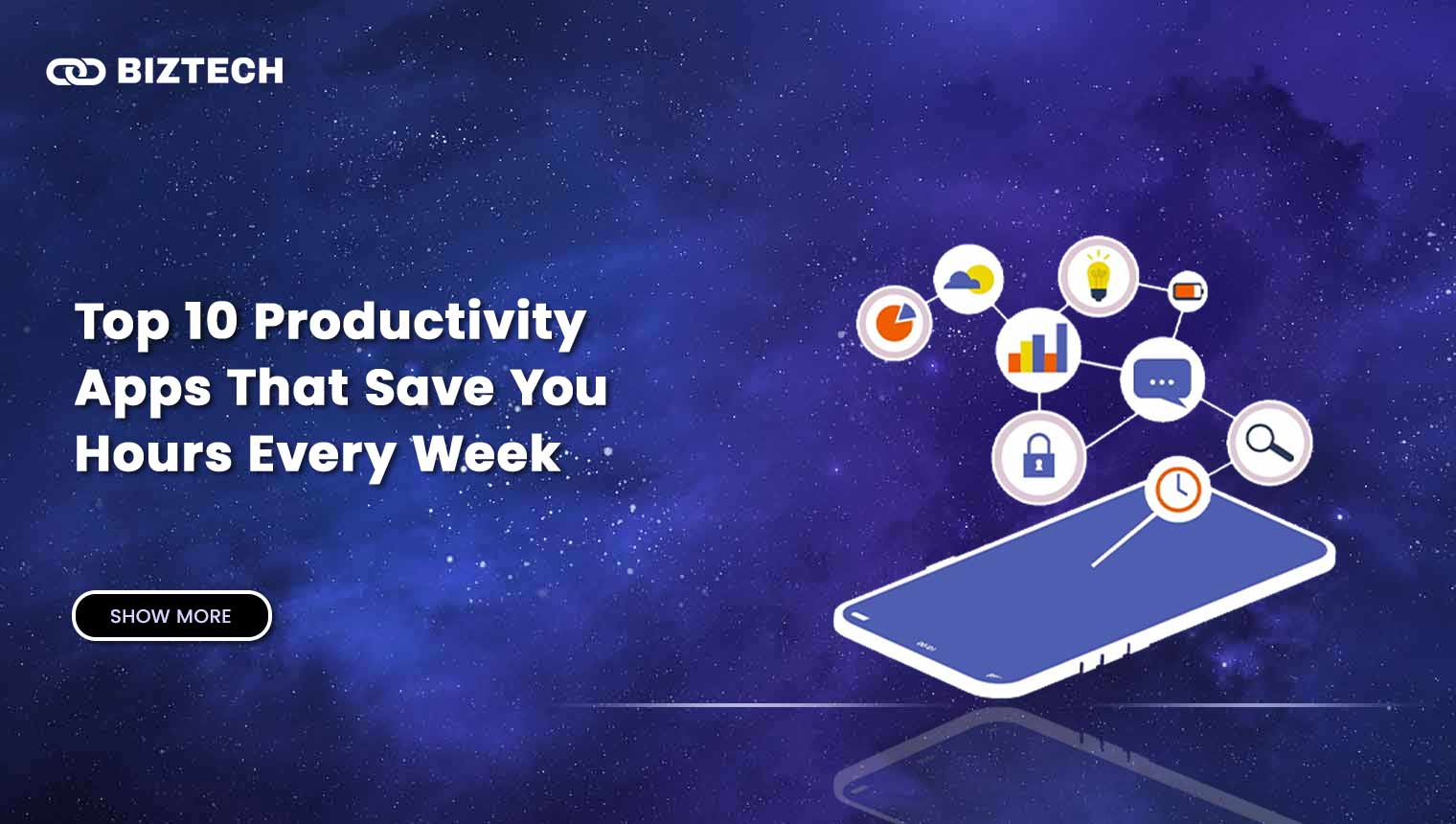 BIZTECH

Top 10 Productivity Apps That Save You Hours Every Week

SHOW MORE